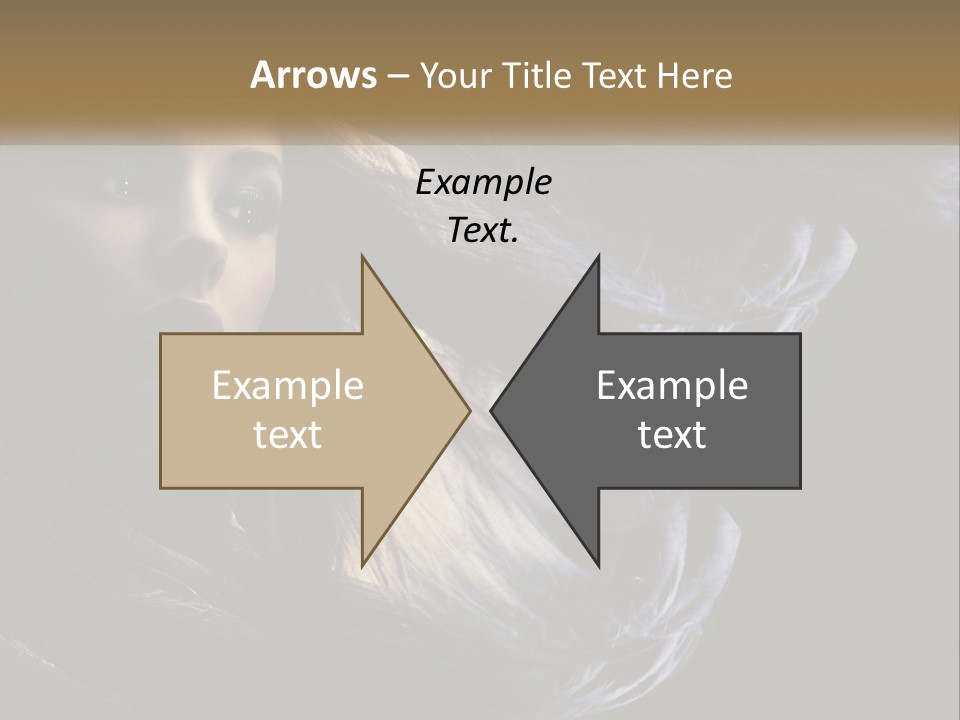 Arrows – Your Title Text Here

Example Text.

Example text

Example text